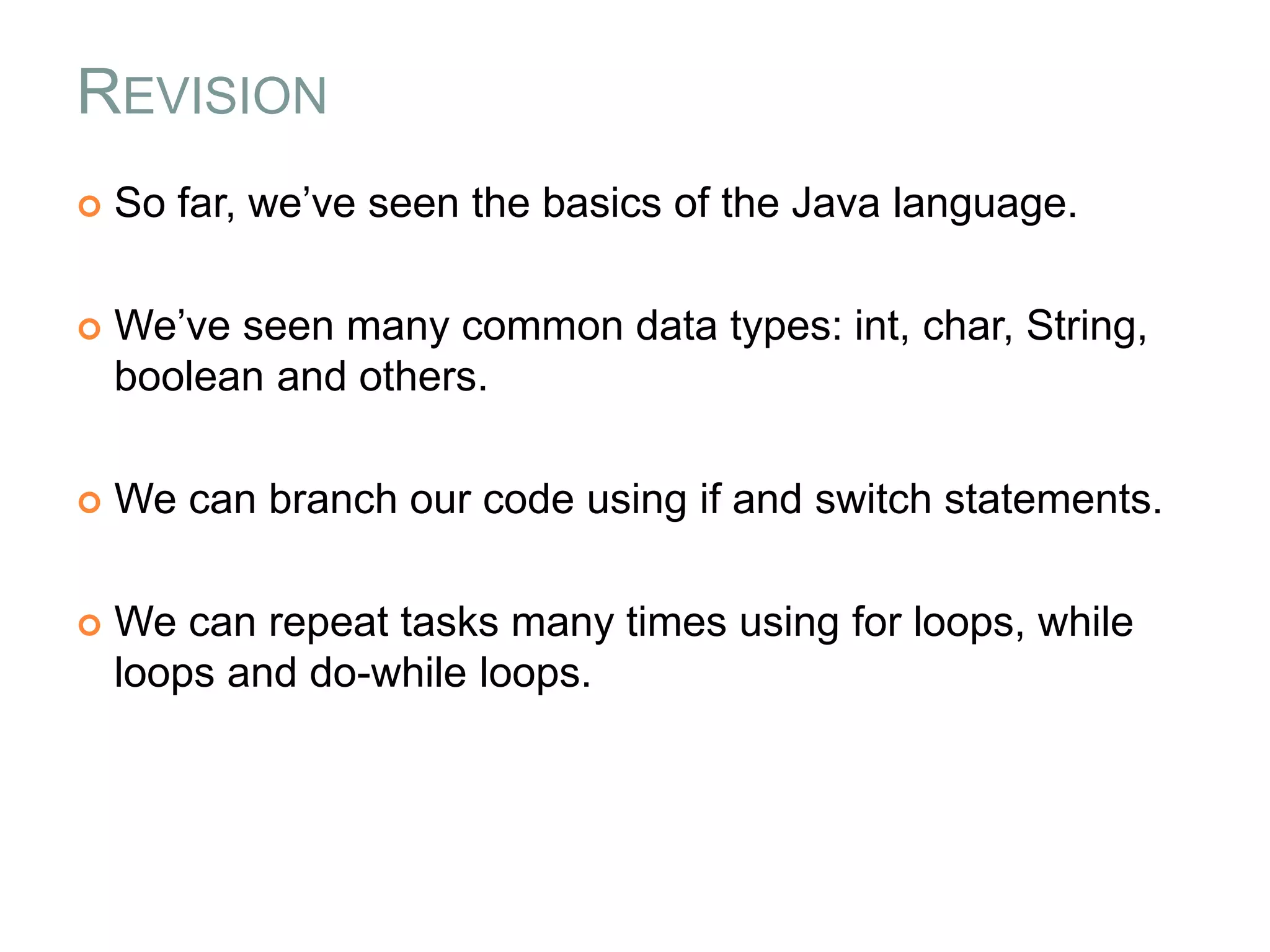 REVISION

So far, we’ve seen the basics of the Java language.

We’ve seen many common data types: int, char, String, boolean and others.

We can branch our code using if and switch statements.

We can repeat tasks many times using for loops, while loops and do-while loops.